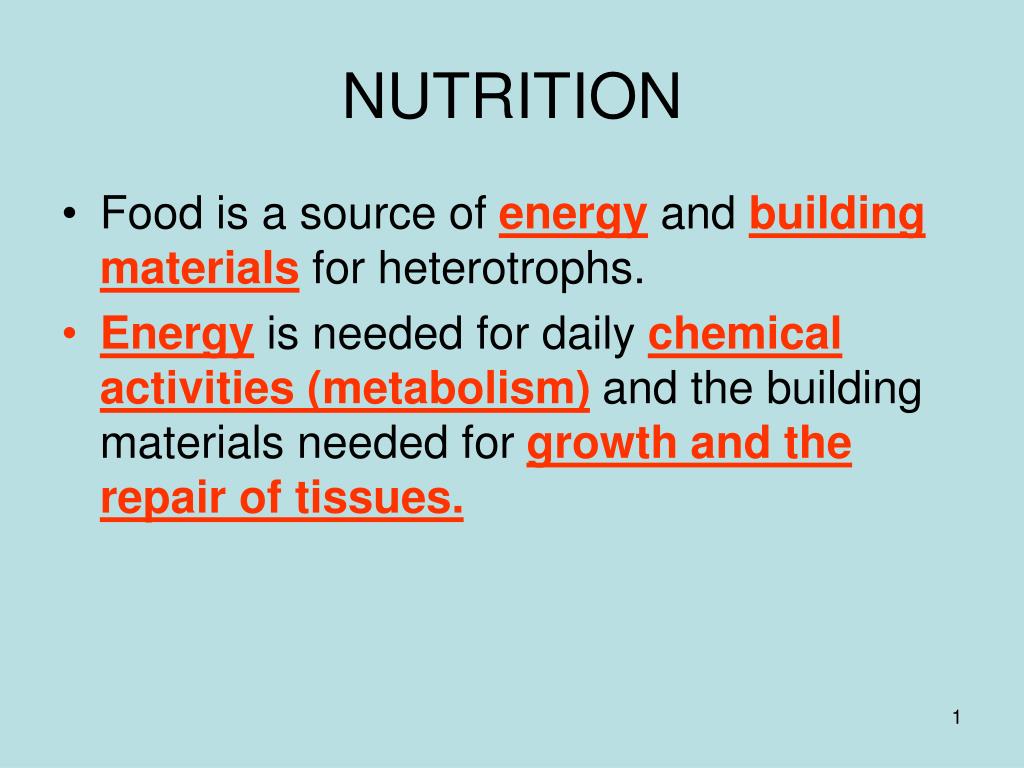 NUTRITION

• Food is a source of energy and building materials for heterotrophs.

• Energy is needed for daily chemical activities (metabolism) and the building materials needed for growth and the repair of tissues.

1